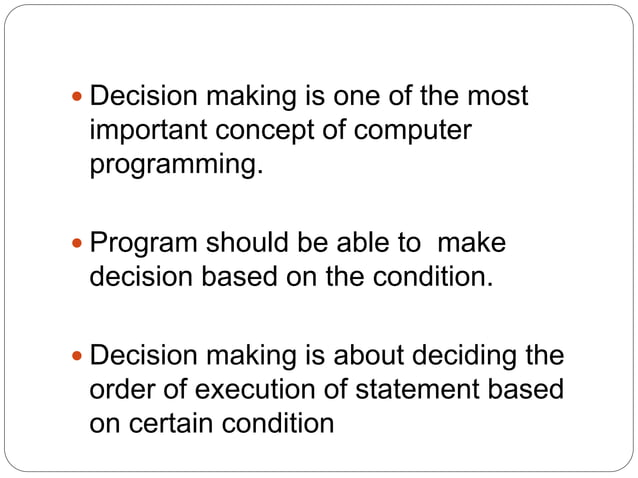 - Decision making is one of the most important concept of computer programming.

- Program should be able to make decision based on the condition.

- Decision making is about deciding the order of execution of statement based on certain condition